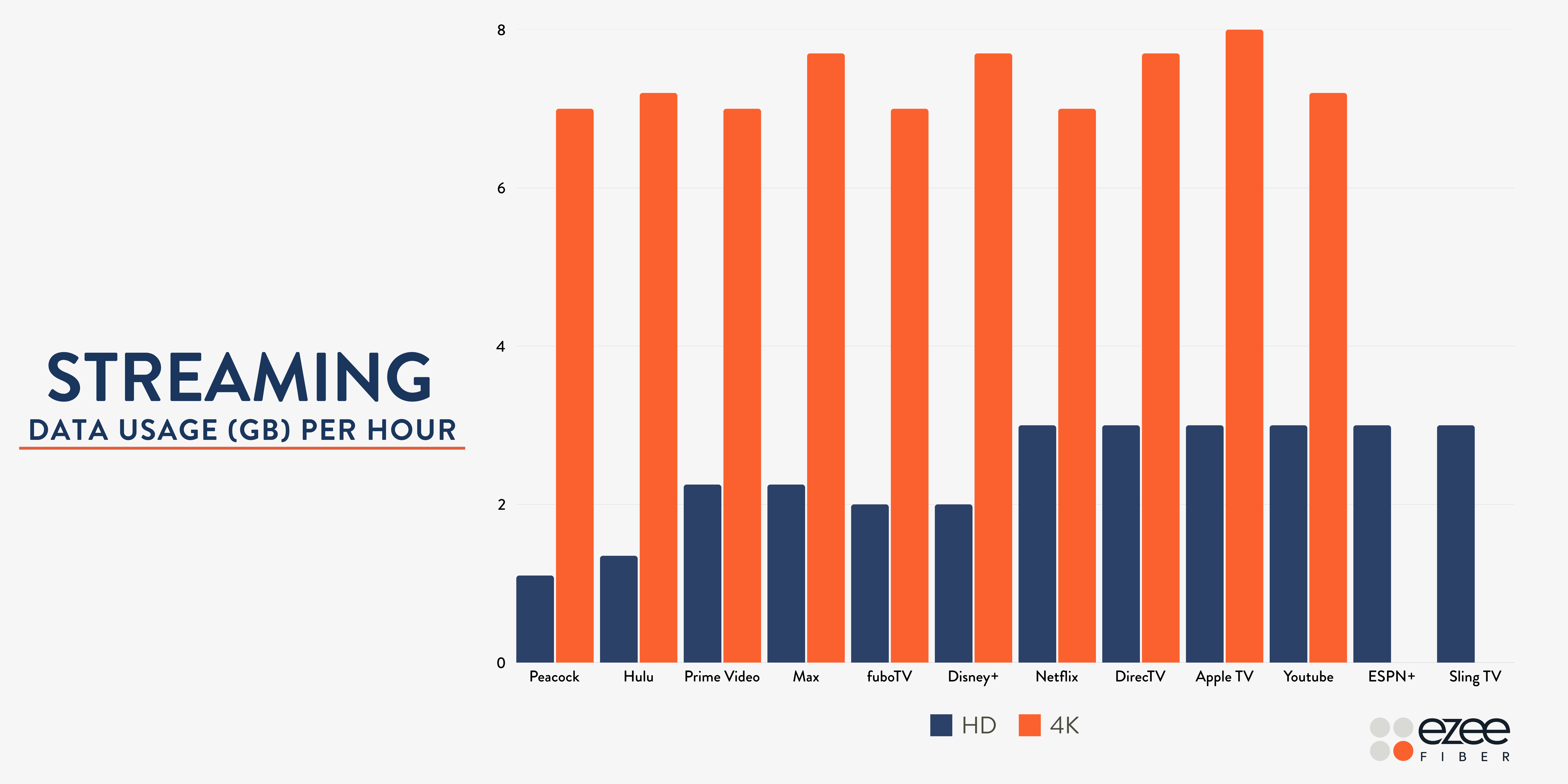 STREAMING
DATA USAGE (GB) PER HOUR

8
6
4
2
0

Peacock
Hulu
Prime Video
Max
fuboTV
Disney+
Netflix
DirecTV
Apple TV
Youtube
ESPN+
Sling TV

HD
4K

ezee
FIBER